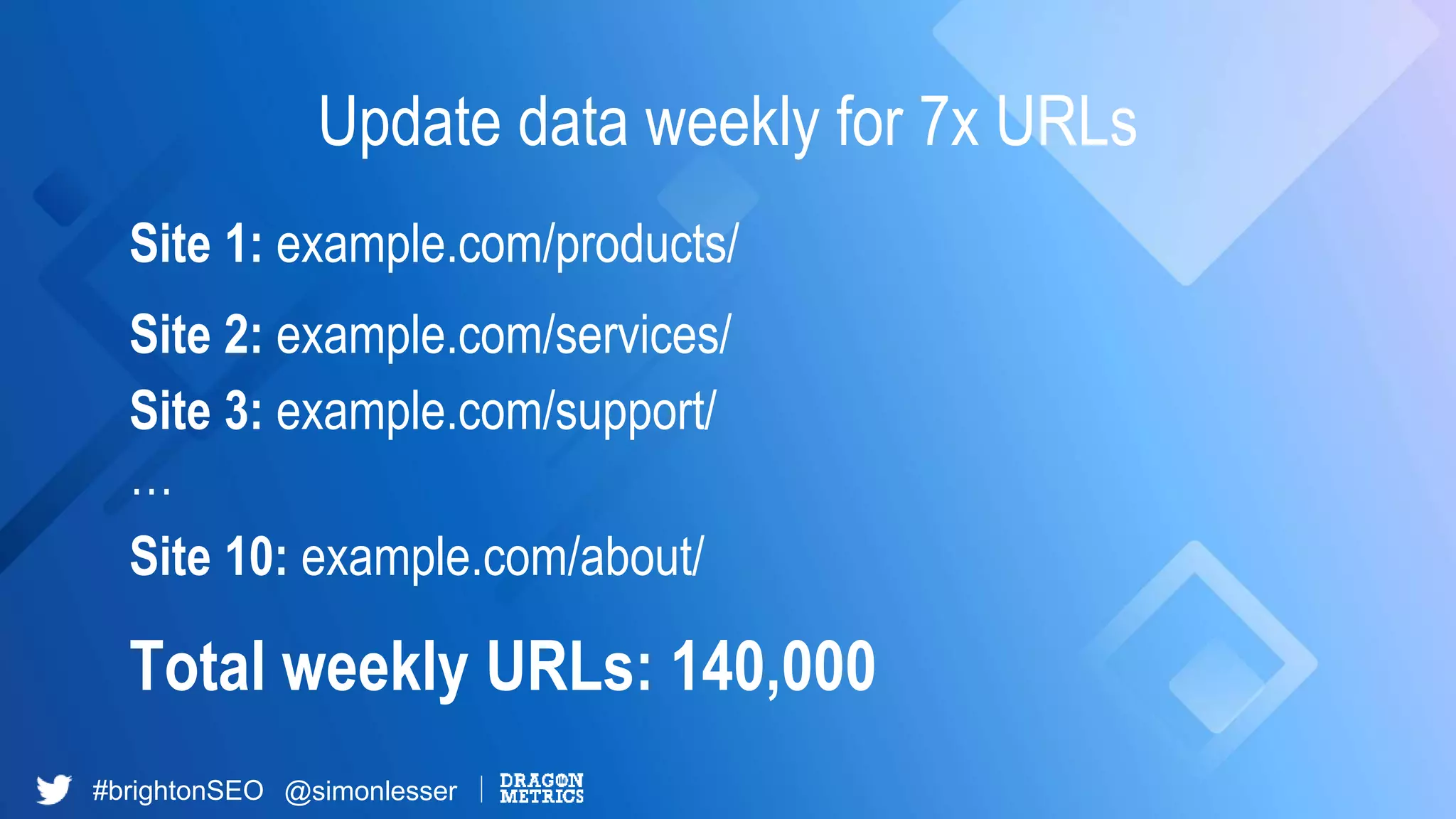 Update data weekly for 7x URLs

Site 1: example.com/products/

Site 2: example.com/services/

Site 3: example.com/support/

…

Site 10: example.com/about/

Total weekly URLs: 140,000

#brightonSEO @simonlesser | DRAGON METRICS